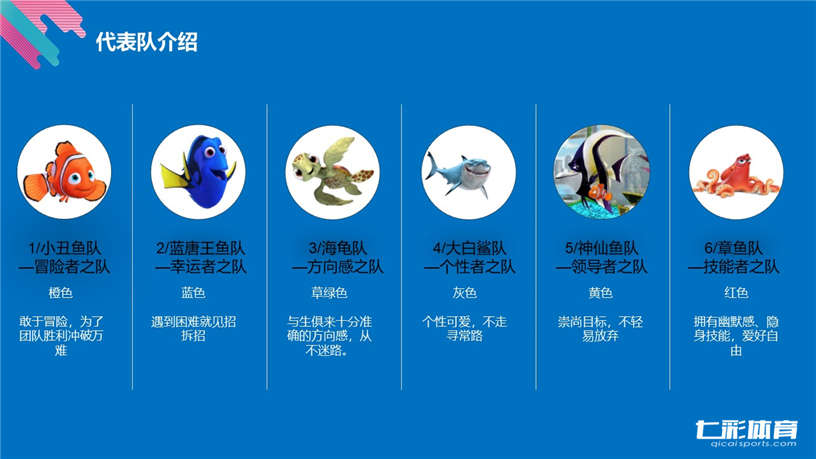 代表队介绍

1/小丑鱼队
—冒险者之队

橙色

敢于冒险，为了团队胜利冲破万难

2/蓝唐王鱼队
—幸运者之队

蓝色

遇到困难就见招拆招

3/海龟队
—方向感之队

草绿色

与生俱来十分准确的方向感，从不迷路。

4/大白鲨队
—个性者之队

灰色

个性可爱，不走寻常路

5/神仙鱼队
—领导者之队

黄色

崇尚目标，不轻易放弃

6/章鱼队
—技能者之队

红色

拥有幽默感、隐身技能，爱好自由

七彩体育
qicaisports.com